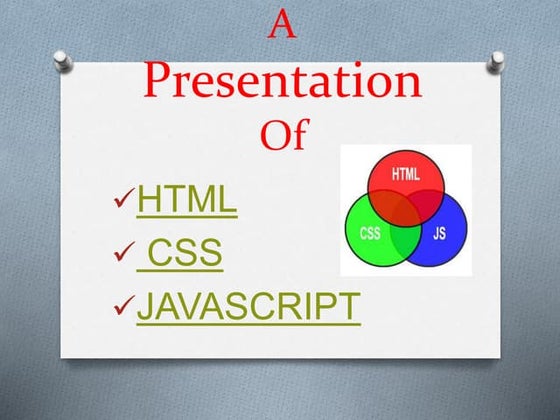 A
Presentation
Of

✓HTML
✓ CSS
✓JAVASCRIPT

HTML
CSS
JS